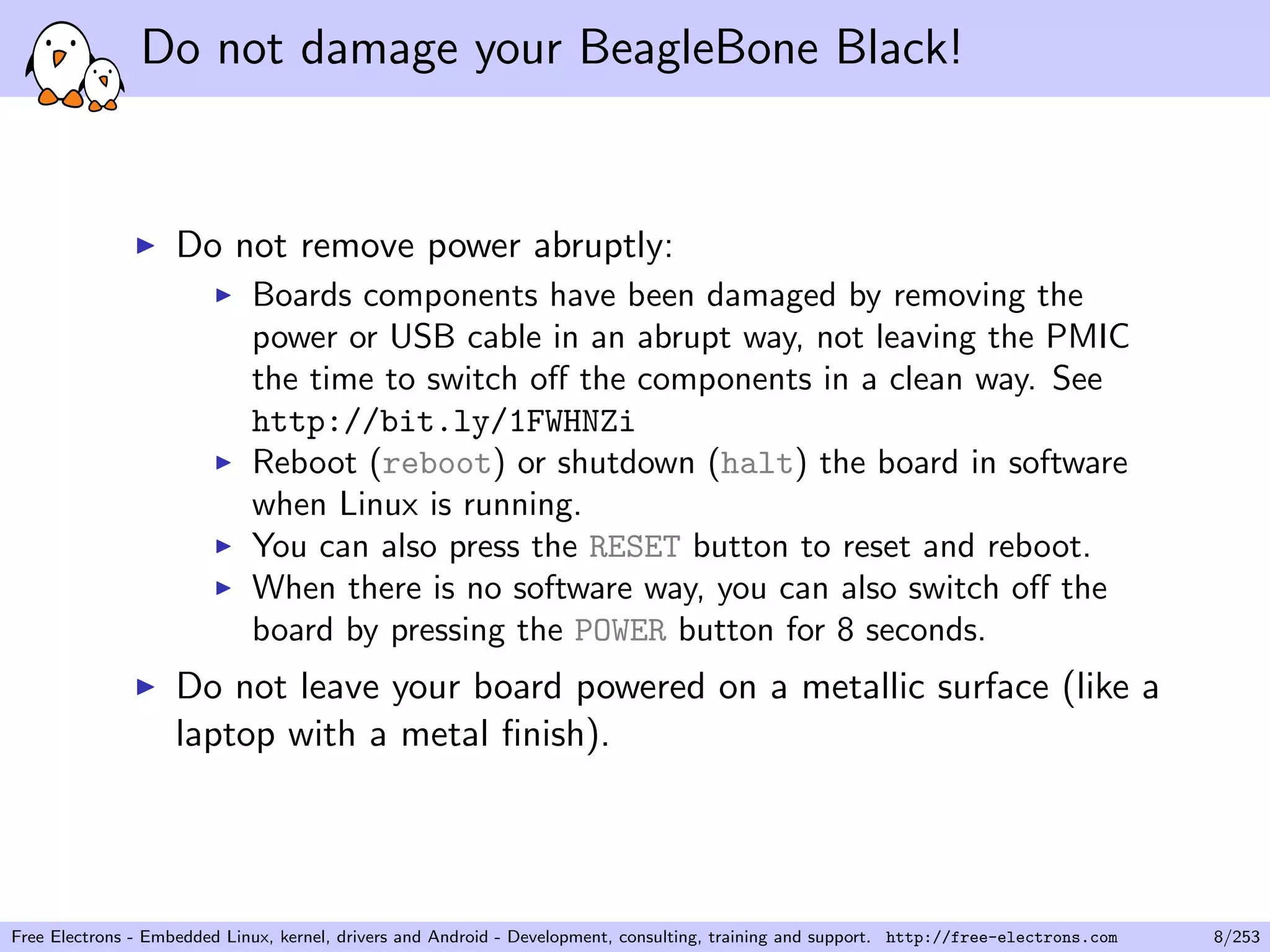 Do not damage your BeagleBone Black!

▶ Do not remove power abruptly:

▶ Boards components have been damaged by removing the power or USB cable in an abrupt way, not leaving the PMIC the time to switch off the components in a clean way. See http://bit.ly/1FWHNZi

▶ Reboot (reboot) or shutdown (halt) the board in software when Linux is running.

▶ You can also press the RESET button to reset and reboot.

▶ When there is no software way, you can also switch off the board by pressing the POWER button for 8 seconds.

▶ Do not leave your board powered on a metallic surface (like a laptop with a metal finish).

Free Electrons - Embedded Linux, kernel, drivers and Android - Development, consulting, training and support. http://free-electrons.com 8/253